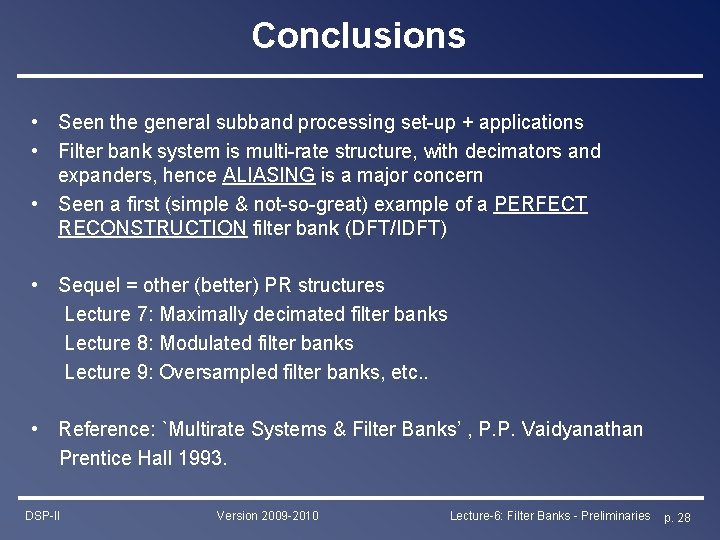 Conclusions

• Seen the general subband processing set-up + applications
• Filter bank system is multi-rate structure, with decimators and expanders, hence ALIASING is a major concern
• Seen a first (simple & not-so-great) example of a PERFECT RECONSTRUCTION filter bank (DFT/IDFT)

• Sequel = other (better) PR structures
Lecture 7: Maximally decimated filter banks
Lecture 8: Modulated filter banks
Lecture 9: Oversampled filter banks, etc..

• Reference: `Multirate Systems & Filter Banks' , P.P. Vaidyanathan Prentice Hall 1993.

DSP-II Version 2009-2010 Lecture-6: Filter Banks - Preliminaries p. 28